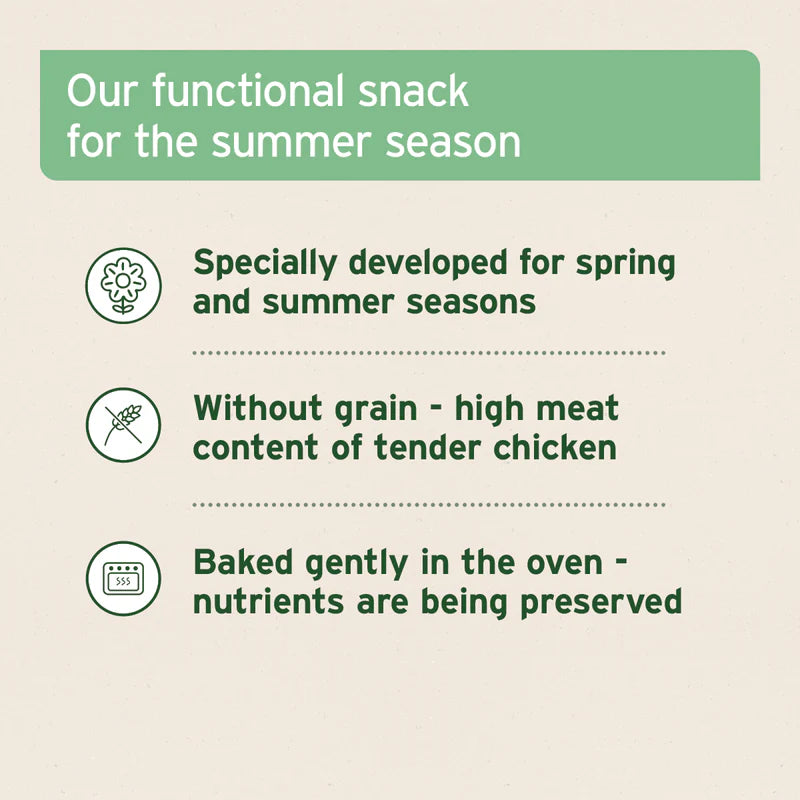 Our functional snack for the summer season

Specially developed for spring and summer seasons

Without grain - high meat content of tender chicken

Baked gently in the oven - nutrients are being preserved